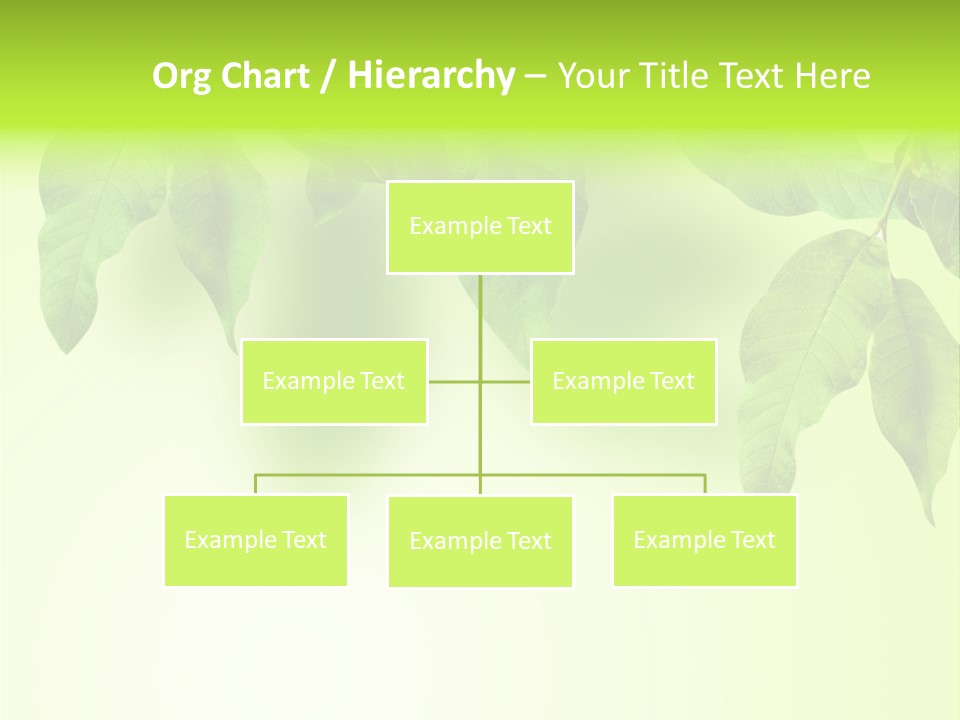 Org Chart / Hierarchy – Your Title Text Here

Example Text

Example Text

Example Text

Example Text

Example Text

Example Text